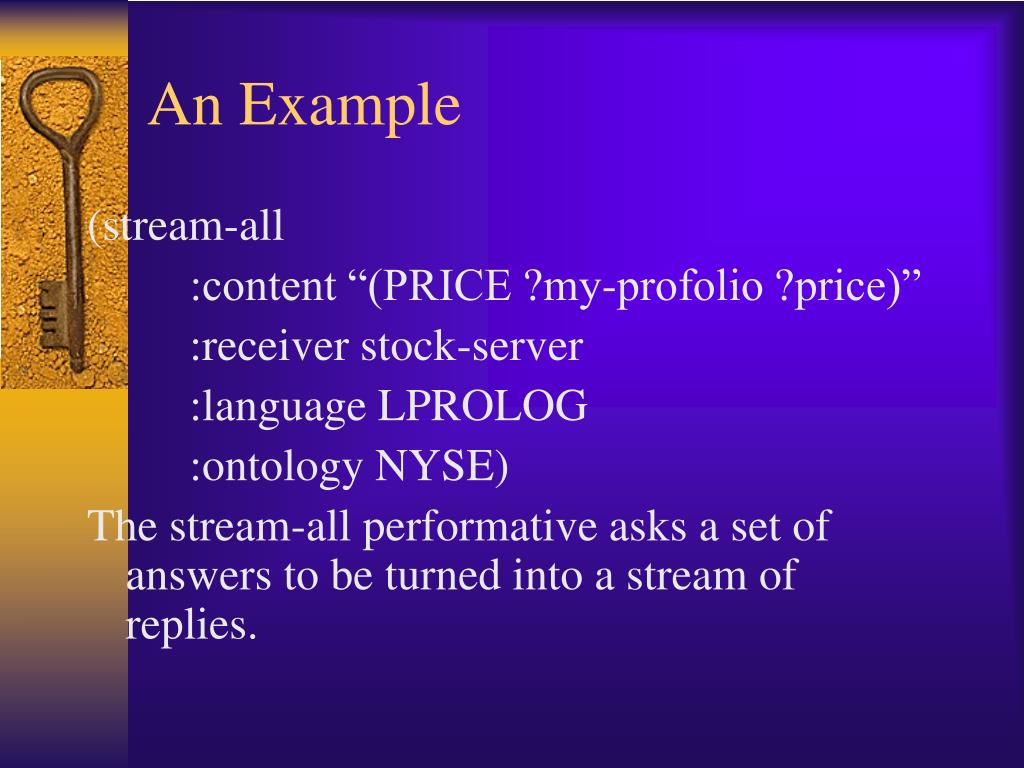 An Example

(stream-all
:content “(PRICE ?my-profolio ?price)”
:receiver stock-server
:language LPROLOG
:ontology NYSE)

The stream-all performative asks a set of answers to be turned into a stream of replies.